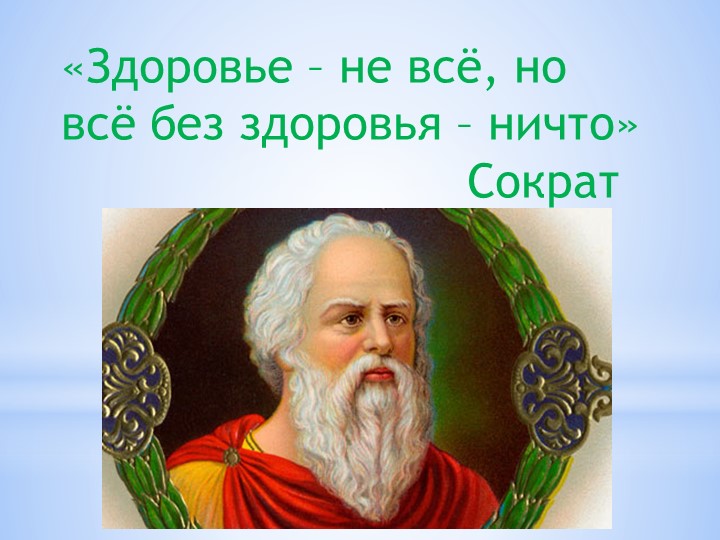 «Здоровье – не всё, но всё без здоровья – ничто»
Сократ